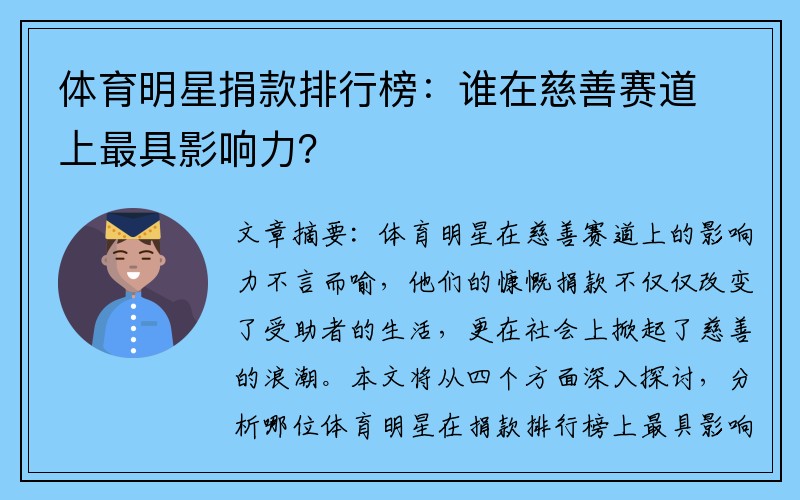 体育明星捐款排行榜：谁在慈善赛道上最具影响力？

文章摘要：体育明星在慈善赛道上的影响力不言而喻，他们的慷慨捐款不仅仅改变了受助者的生活，更在社会上掀起了慈善的浪潮。本文将从四个方面深入探讨，分析哪位体育明星在捐款排行榜上最具影响